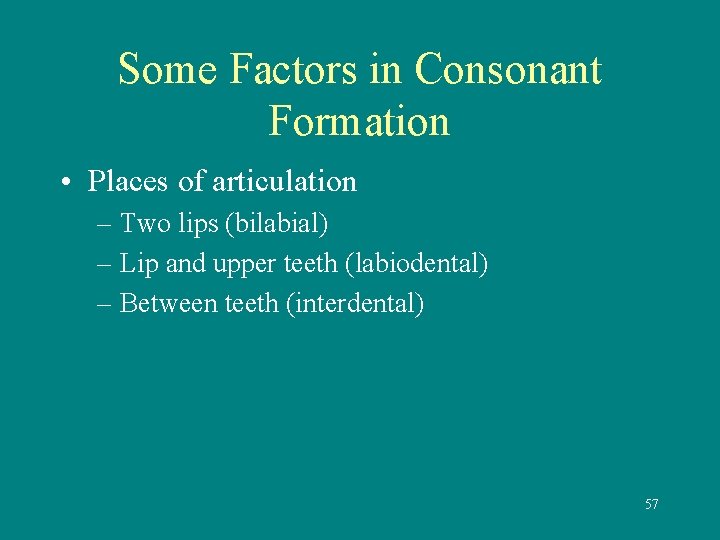 Some Factors in Consonant Formation

• Places of articulation
– Two lips (bilabial)
– Lip and upper teeth (labiodental)
– Between teeth (interdental)

57